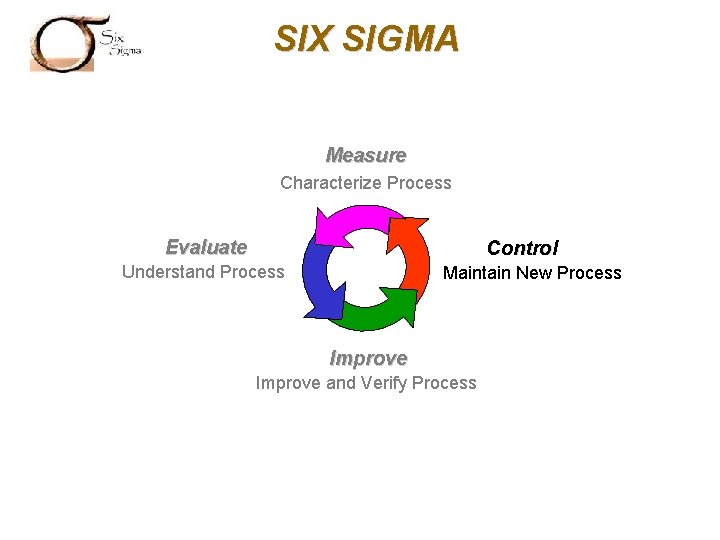 Six Sigma

SIX SIGMA

Measure
Characterize Process

Evaluate
Understand Process

Control
Maintain New Process

Improve
Improve and Verify Process